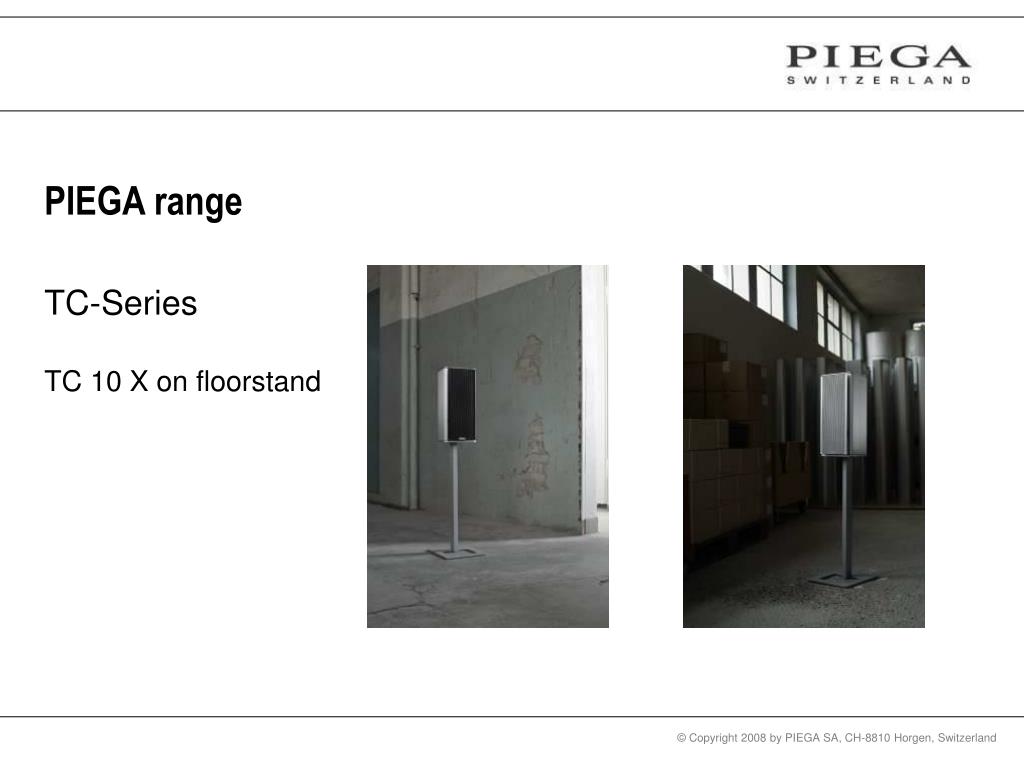 PIEGA
SWITZERLAND

PIEGA range

TC-Series

TC 10 X on floorstand

© Copyright 2008 by PIEGA SA, CH-8810 Horgen, Switzerland